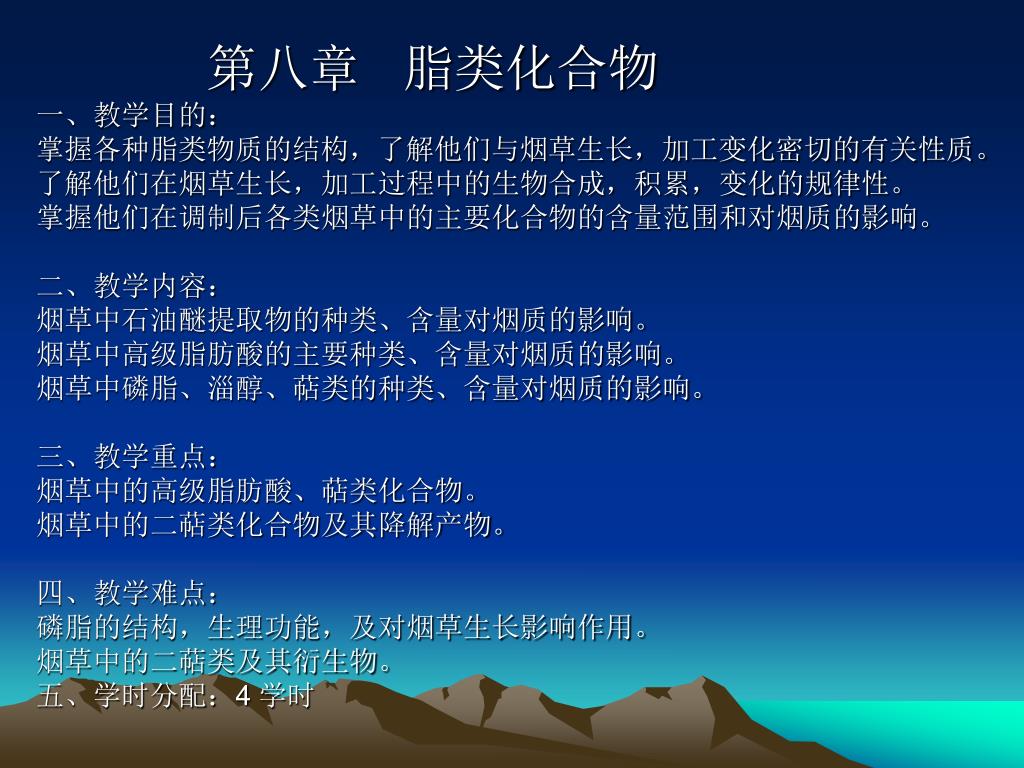 第八章　脂类化合物

一、教学目的：
掌握各种脂类物质的结构，了解他们与烟草生长，加工变化密切的有关性质。
了解他们在烟草生长，加工过程中的生物合成，积累，变化的规律性。
掌握他们在调制后各类烟草中的主要化合物的含量范围和对烟质的影响。

二、教学内容：
烟草中石油醚提取物的种类、含量对烟质的影响。
烟草中高级脂肪酸的主要种类、含量对烟质的影响。
烟草中磷脂、淄醇、萜类的种类、含量对烟质的影响。

三、教学重点：
烟草中的高级脂肪酸、萜类化合物。
烟草中的二萜类化合物及其降解产物。

四、教学难点：
磷脂的结构，生理功能，及对烟草生长影响作用。
烟草中的二萜类及其衍生物。
五、学时分配：4 学时